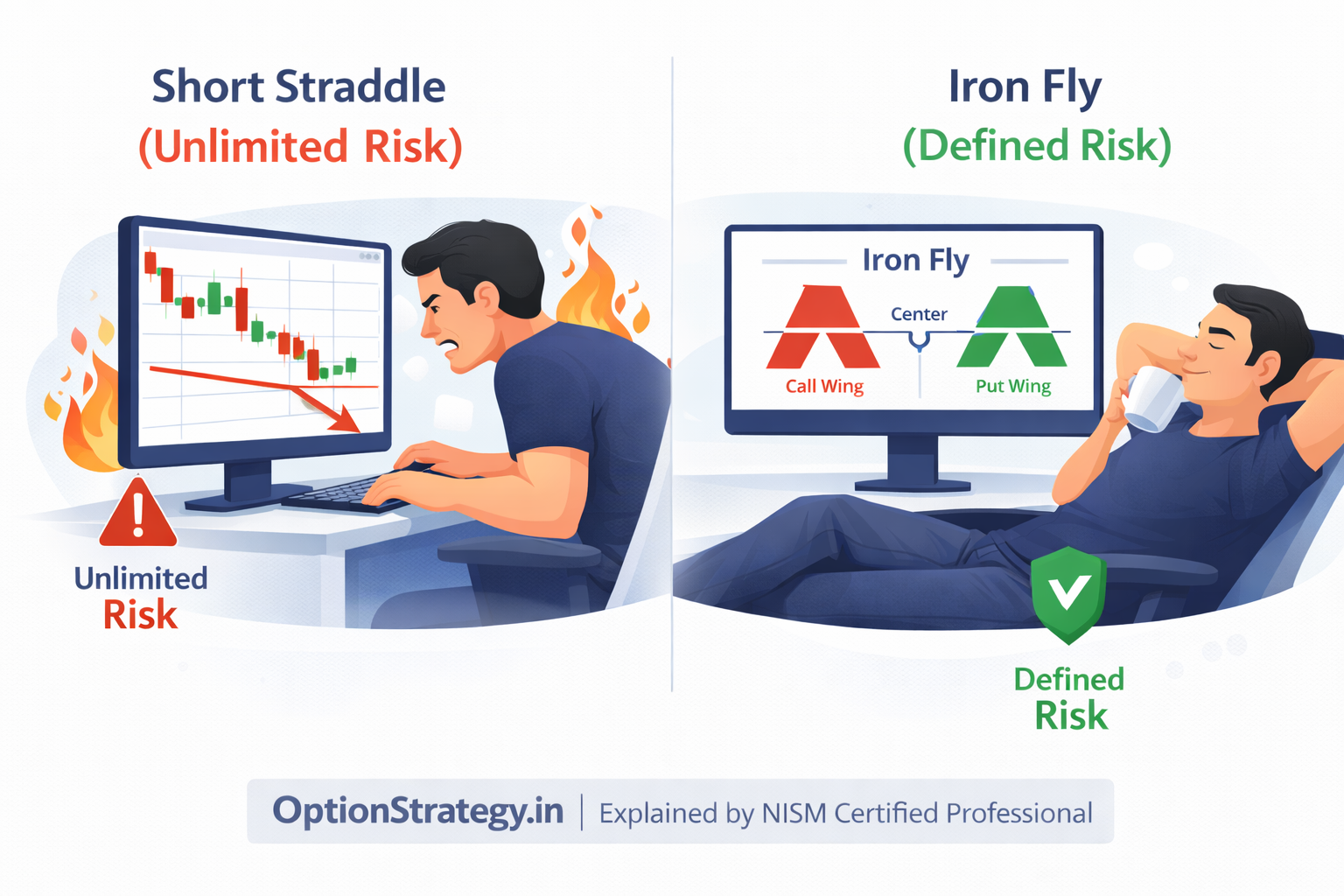 Short Straddle
(Unlimited Risk)

Unlimited
Risk

Iron Fly
(Defined Risk)

Iron Fly
Center
Call Wing
Put Wing

Defined
Risk

OptionStrategy.in | Explained by NISM Certified Professional